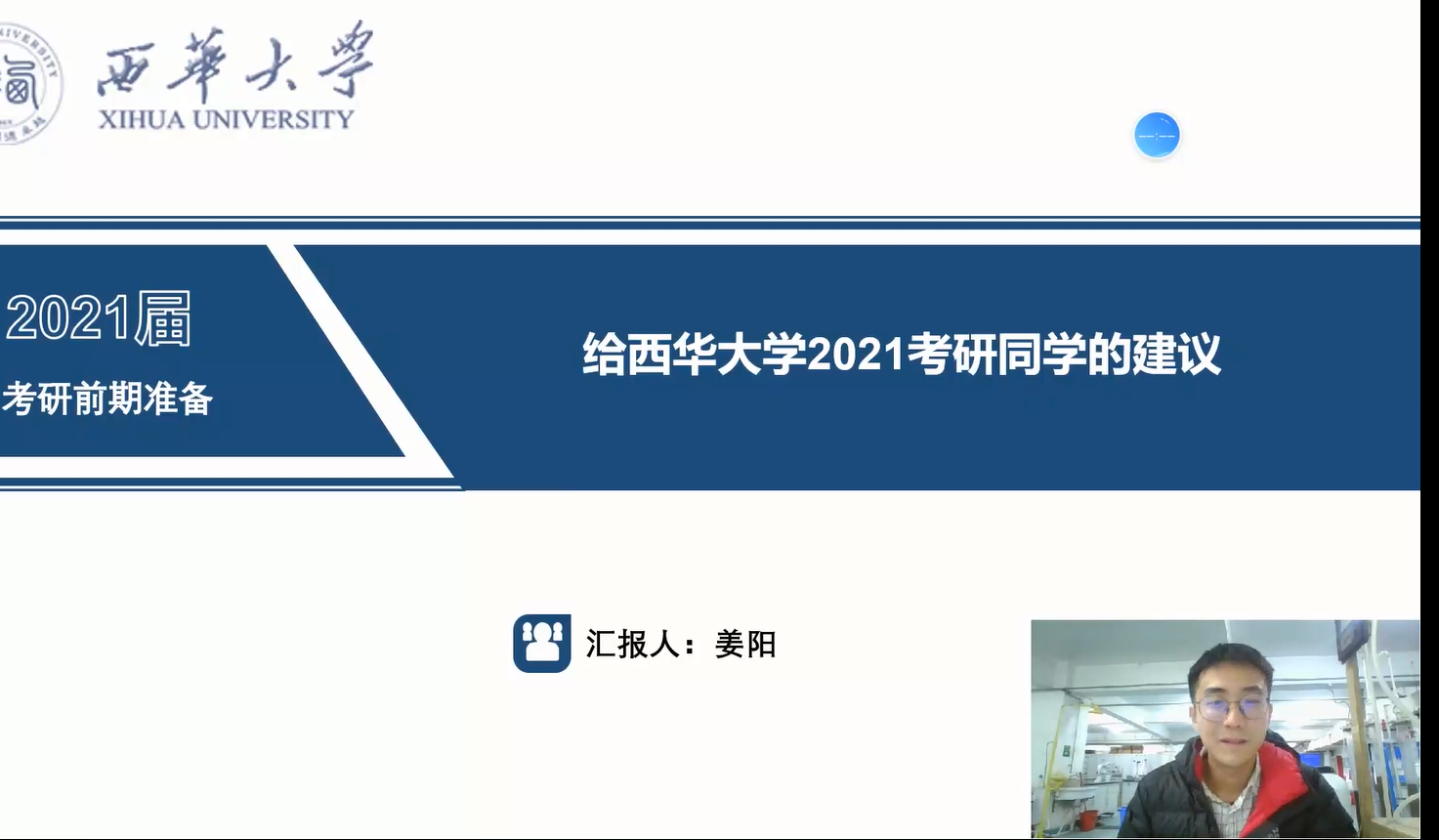 西華大學
XIHUA UNIVERSITY

2021届
考研前期准备

给西华大学2021考研同学的建议

汇报人：姜阳